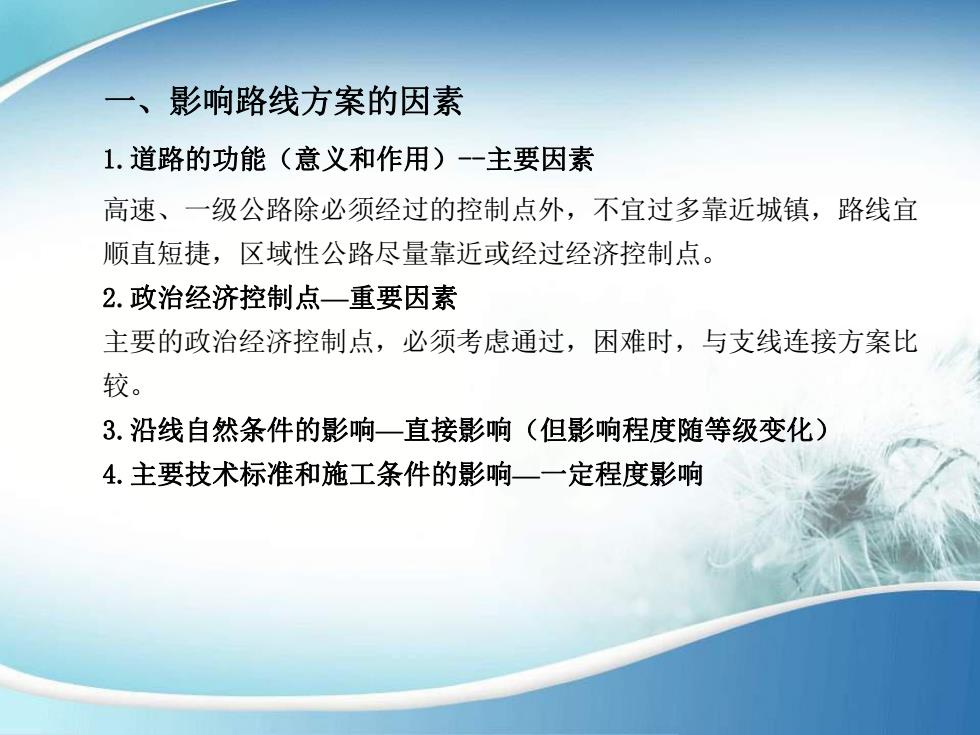 一、影响路线方案的因素

1.道路的功能（意义和作用）--主要因素

高速、一级公路除必须经过的控制点外，不宜过多靠近城镇，路线宜顺直短捷，区域性公路尽量靠近或经过经济控制点。

2.政治经济控制点—重要因素

主要的政治经济控制点，必须考虑通过，困难时，与支线连接方案比较。

3.沿线自然条件的影响—直接影响（但影响程度随等级变化）

4.主要技术标准和施工条件的影响—一定程度影响